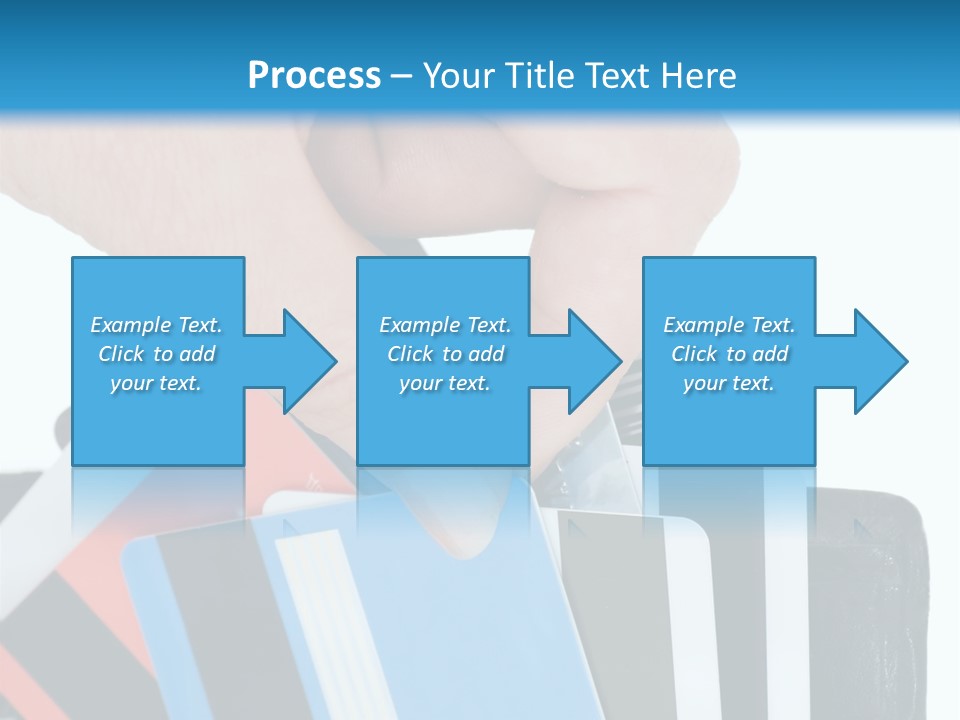 Process – Your Title Text Here

Example Text. Click to add your text.

Example Text. Click to add your text.

Example Text. Click to add your text.